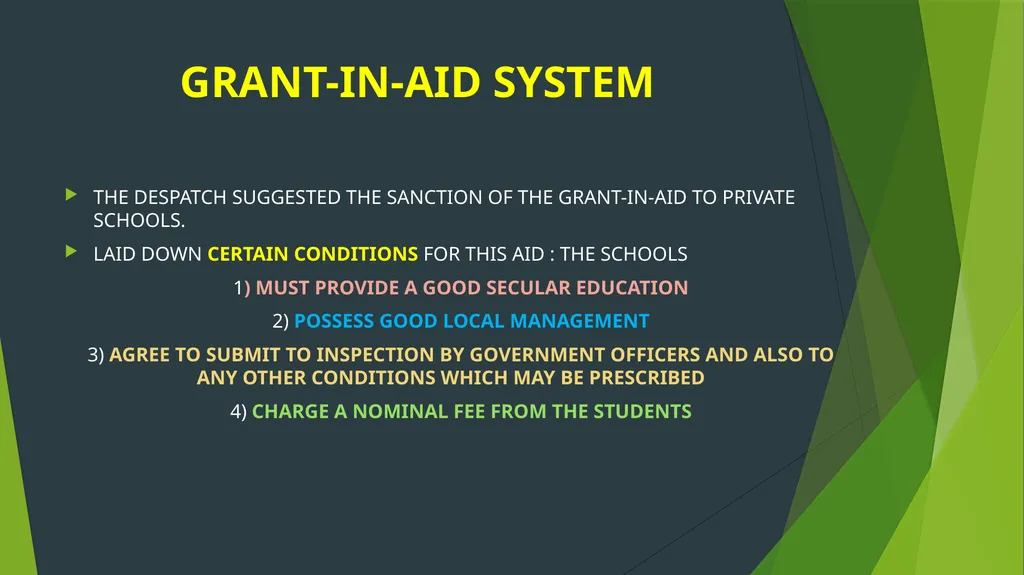 GRANT-IN-AID SYSTEM

THE DESPATCH SUGGESTED THE SANCTION OF THE GRANT-IN-AID TO PRIVATE SCHOOLS.

LAID DOWN CERTAIN CONDITIONS FOR THIS AID : THE SCHOOLS

1) MUST PROVIDE A GOOD SECULAR EDUCATION

2) POSSESS GOOD LOCAL MANAGEMENT

3) AGREE TO SUBMIT TO INSPECTION BY GOVERNMENT OFFICERS AND ALSO TO ANY OTHER CONDITIONS WHICH MAY BE PRESCRIBED

4) CHARGE A NOMINAL FEE FROM THE STUDENTS